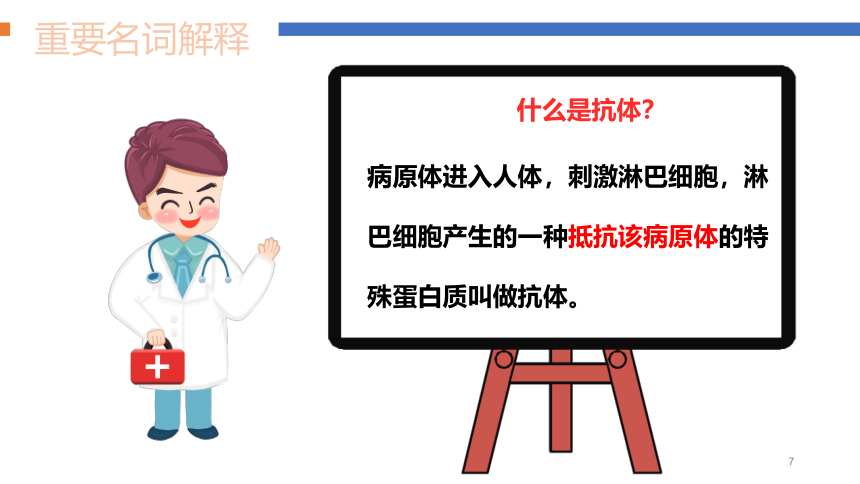 重要名词解释

什么是抗体？

病原体进入人体，刺激淋巴细胞，淋巴细胞产生的一种抵抗该病原体的特殊蛋白质叫做抗体。

7